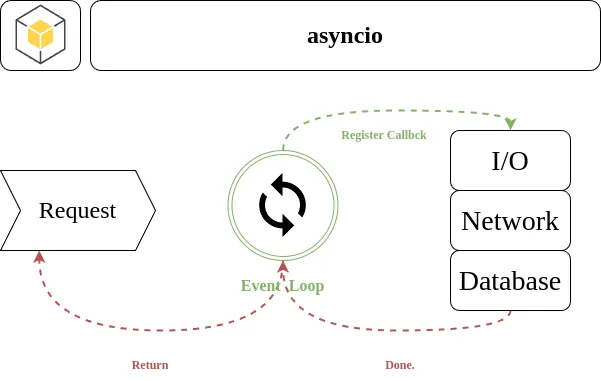 asyncio

Register Callbck

Request

I/O

Network

Database

Event Loop

Return

Done.